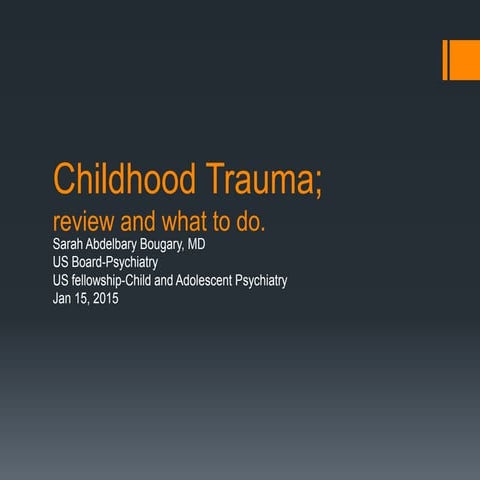 Childhood Trauma;
review and what to do.

Sarah Abdelbary Bougary, MD
US Board-Psychiatry
US fellowship-Child and Adolescent Psychiatry
Jan 15, 2015